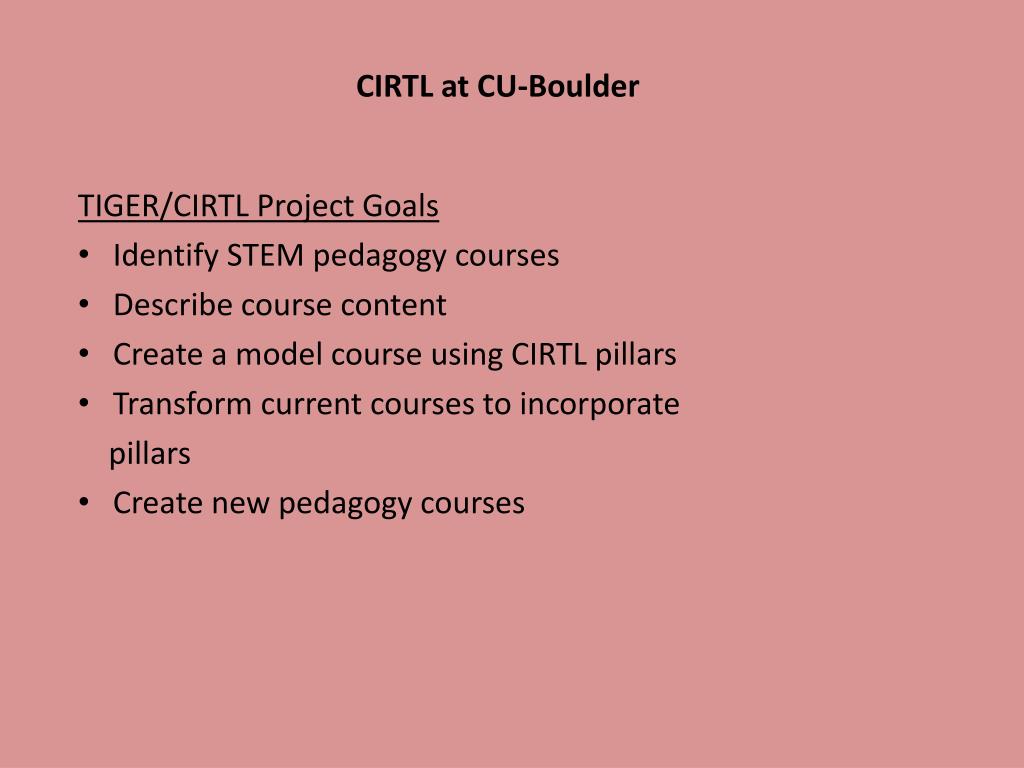 CIRTL at CU-Boulder

TIGER/CIRTL Project Goals
• Identify STEM pedagogy courses
• Describe course content
• Create a model course using CIRTL pillars
• Transform current courses to incorporate pillars
• Create new pedagogy courses